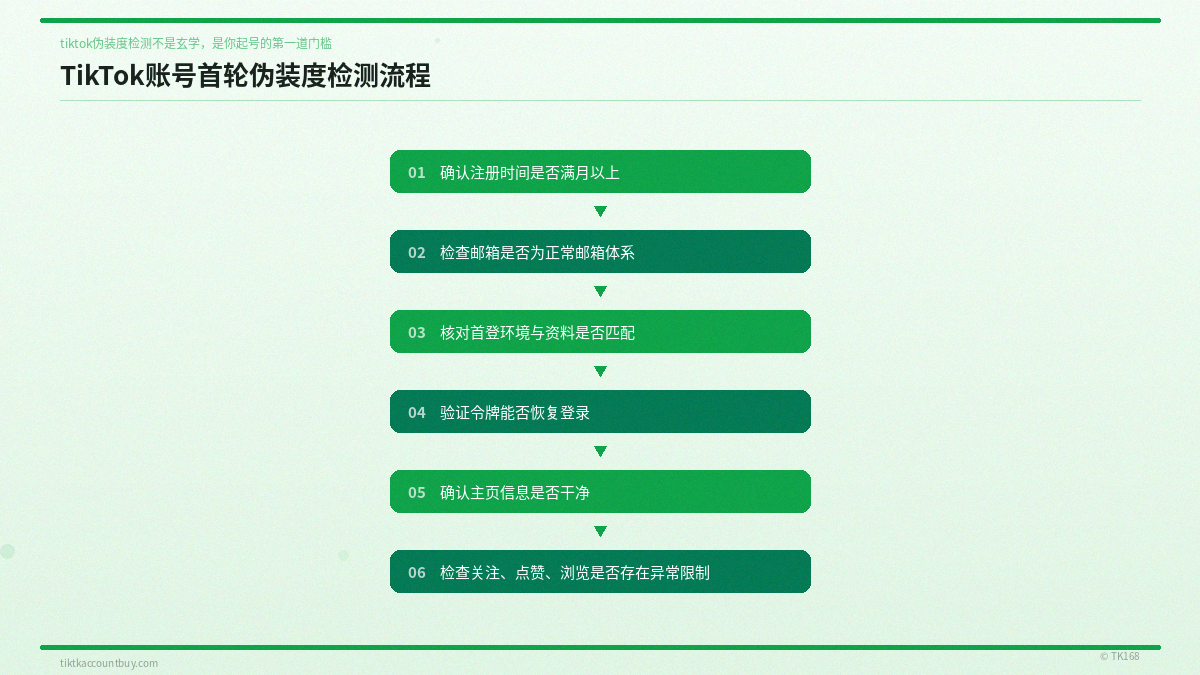 tiktok伪装度检测不是玄学，是你起号的第一道门槛

TikTok账号首轮伪装度检测流程

01 确认注册时间是否满月以上

02 检查邮箱是否为正常邮箱体系

03 核对首登环境与资料是否匹配

04 验证令牌能否恢复登录

05 确认主页信息是否干净

06 检查关注、点赞、浏览是否存在异常限制

tiktkaccountbuy.com

© TK168